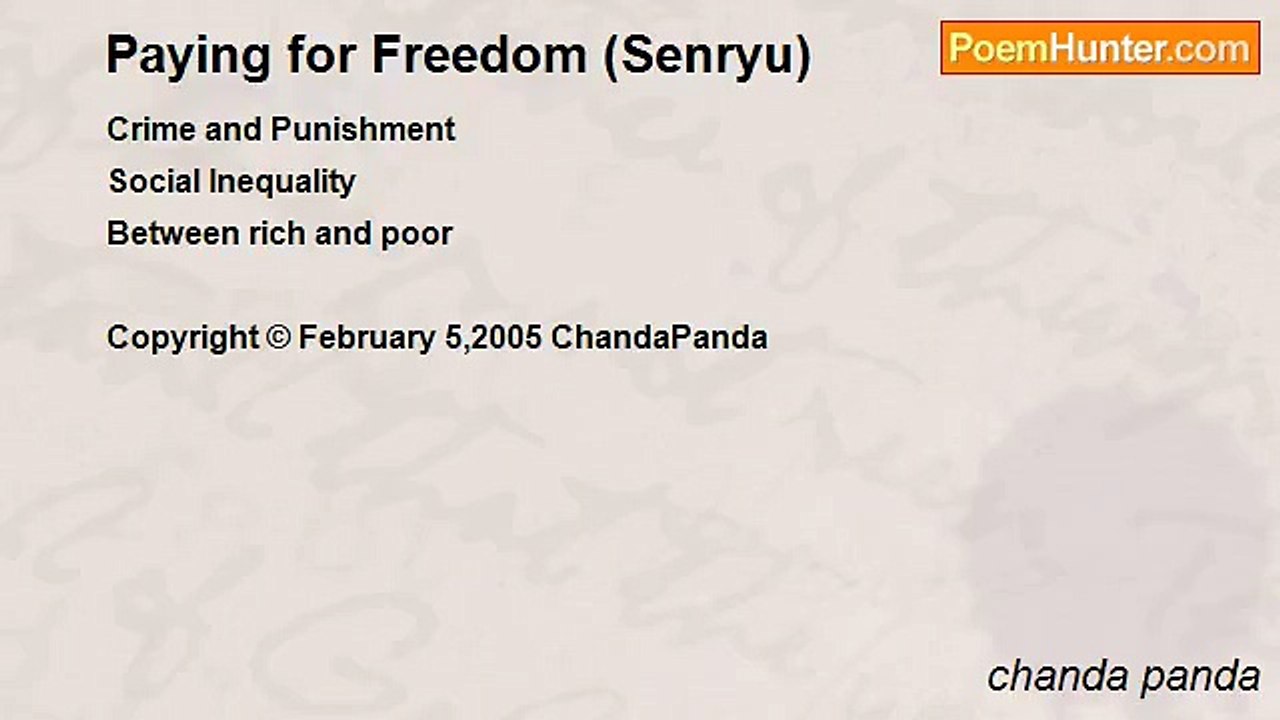 Paying for Freedom (Senryu)

PoemHunter.com

Crime and Punishment
Social Inequality
Between rich and poor

Copyright © February 5,2005 ChandaPanda

chanda panda